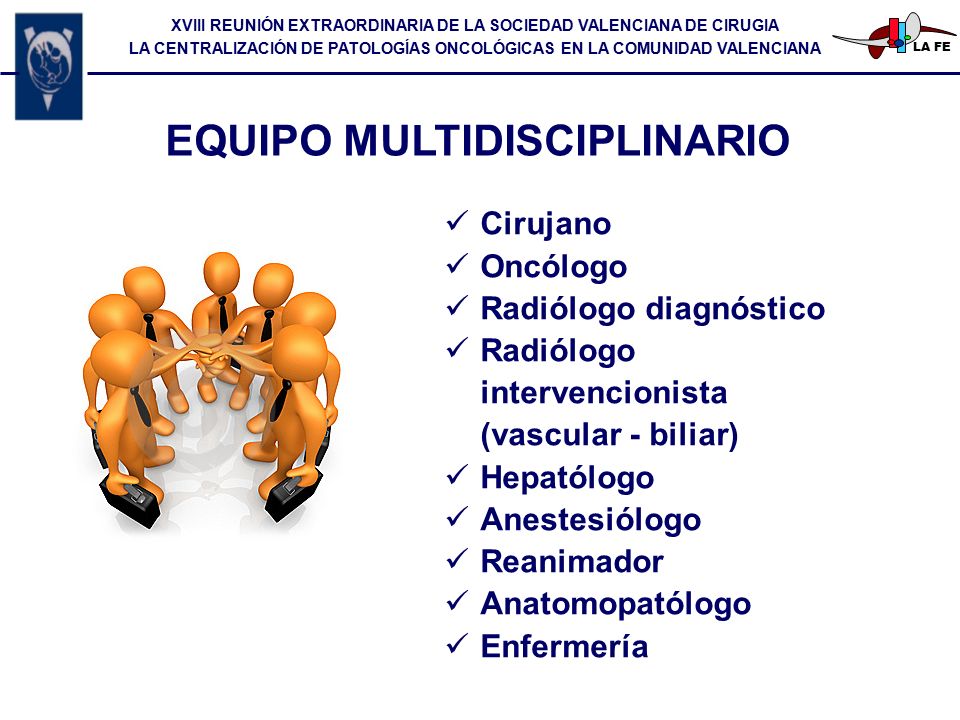 XVIII REUNIÓN EXTRAORDINARIA DE LA SOCIEDAD VALENCIANA DE CIRUGIA
LA CENTRALIZACIÓN DE PATOLOGÍAS ONCOLÓGICAS EN LA COMUNIDAD VALENCIANA

LA FE

EQUIPO MULTIDISCIPLINARIO

✓ Cirujano
✓ Oncólogo
✓ Radiólogo diagnóstico
✓ Radiólogo intervencionista (vascular - biliar)
✓ Hepatólogo
✓ Anestesiólogo
✓ Reanimador
✓ Anatomopatólogo
✓ Enfermería